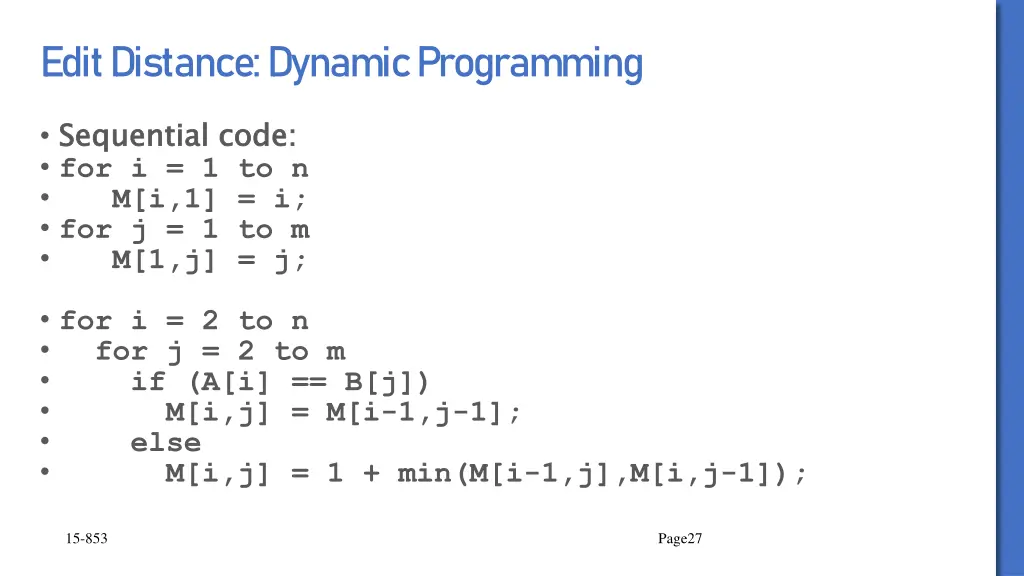 Edit Distance: Dynamic Programming

• Sequential code:
• for i = 1 to n
•    M[i,1] = i;
• for j = 1 to m
•    M[1,j] = j;

• for i = 2 to n
•   for j = 2 to m
•     if (A[i] == B[j])
•       M[i,j] = M[i-1,j-1];
•     else
•       M[i,j] = 1 + min(M[i-1,j],M[i,j-1]);

15-853

Page27